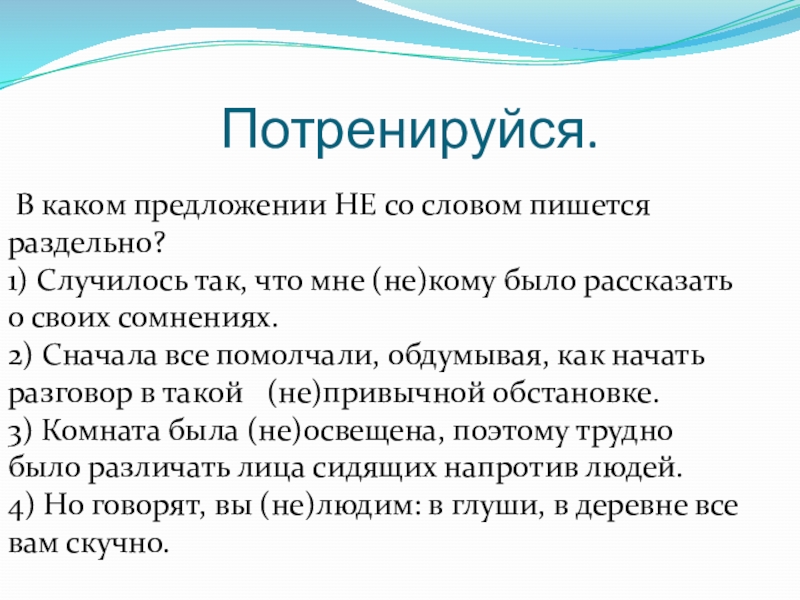 Потренируйся.

В каком предложении НЕ со словом пишется раздельно?
1) Случилось так, что мне (не)кому было рассказать о своих сомнениях.
2) Сначала все помолчали, обдумывая, как начать разговор в такой (не)привычной обстановке.
3) Комната была (не)освещена, поэтому трудно было различать лица сидящих напротив людей.
4) Но говорят, вы (не)людим: в глуши, в деревне все вам скучно.